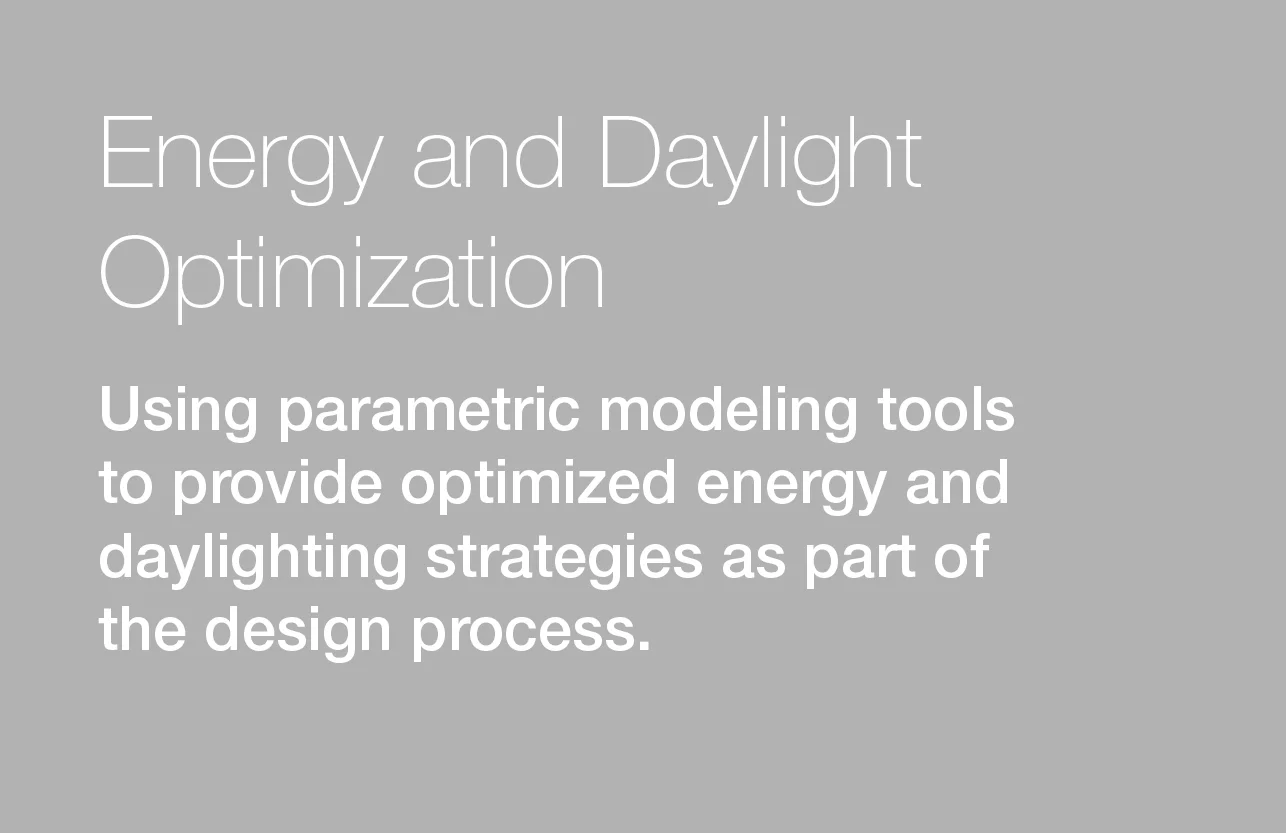 Energy and Daylight Optimization

Using parametric modeling tools to provide optimized energy and daylighting strategies as part of the design process.